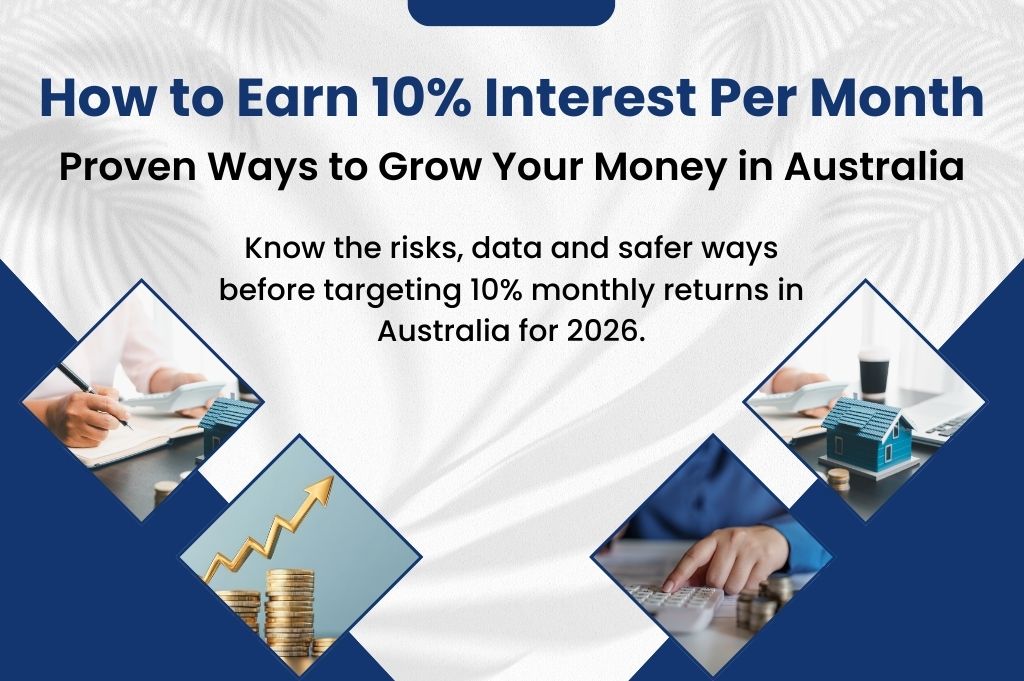 How to Earn 10% Interest Per Month

Proven Ways to Grow Your Money in Australia

Know the risks, data and safer ways before targeting 10% monthly returns in Australia for 2026.